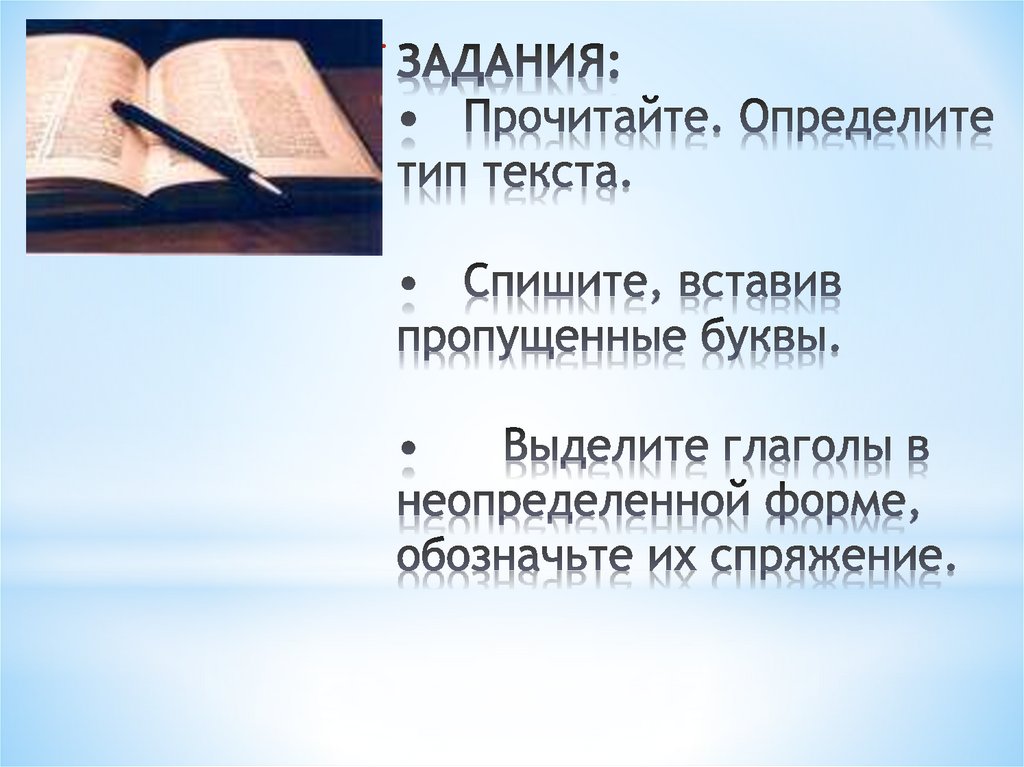 ЗАДАНИЯ:
• Прочитайте. Определите тип текста.

• Спишите, вставив пропущенные буквы.

• Выделите глаголы в неопределенной форме, обозначьте их спряжение.